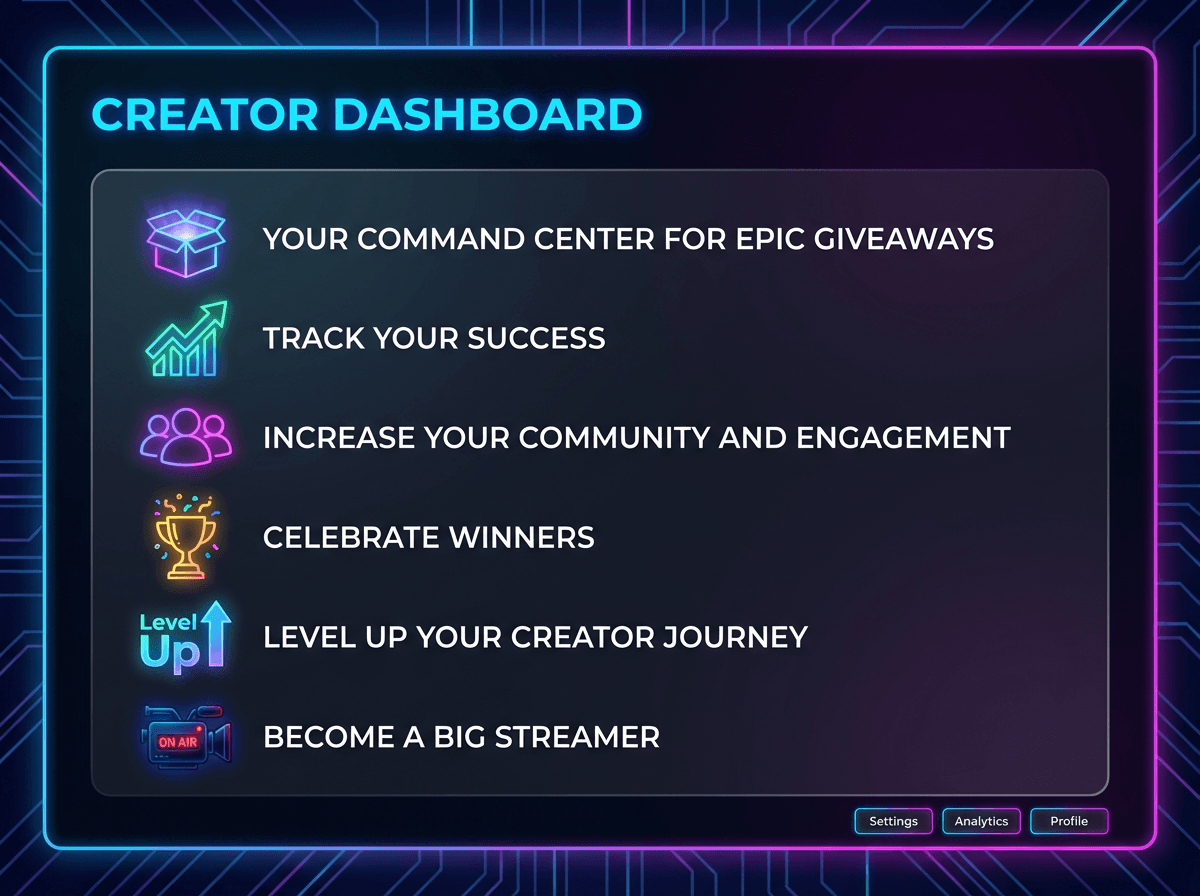 CREATOR DASHBOARD

YOUR COMMAND CENTER FOR EPIC GIVEAWAYS

TRACK YOUR SUCCESS

INCREASE YOUR COMMUNITY AND ENGAGEMENT

CELEBRATE WINNERS

Level Up

LEVEL UP YOUR CREATOR JOURNEY

ON AIR

BECOME A BIG STREAMER

Settings Analytics Profile